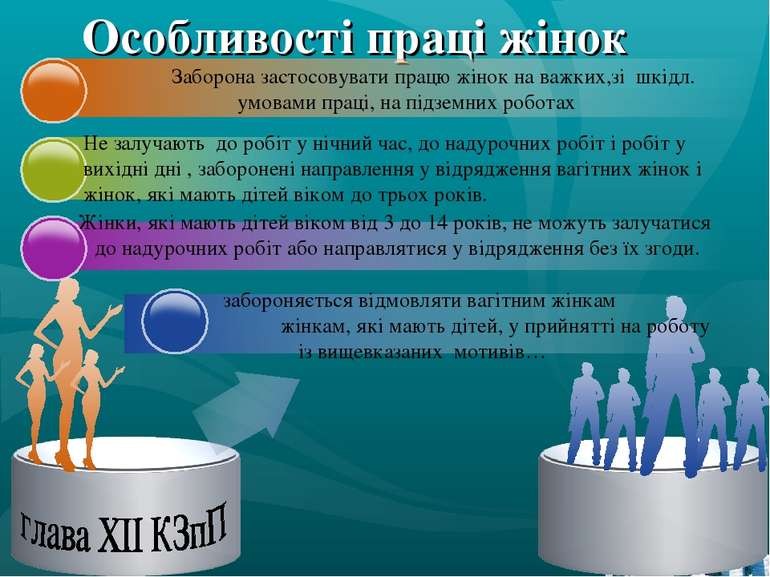 Особливості праці жінок

Заборона застосовувати працю жінок на важких,зі шкідл. умовами праці, на підземних роботах

Не залучають до робіт у нічний час, до надурочних робіт і робіт у вихідні дні , заборонені направлення у відрядження вагітних жінок і жінок, які мають дітей віком до трьох років.

Жінки, які мають дітей віком від 3 до 14 років, не можуть залучатися до надурочних робіт або направлятися у відрядження без їх згоди.

забороняється відмовляти вагітним жінкам жінкам, які мають дітей, у прийнятті на роботу із вищевказаних мотивів…

глава XII КЗпП